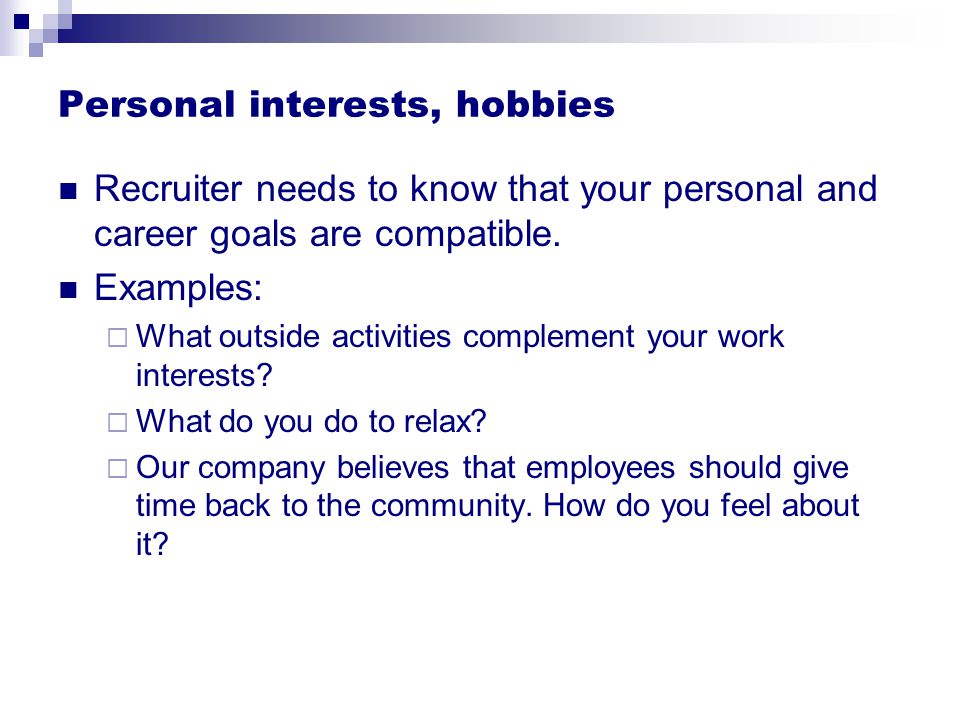 Personal interests, hobbies

- Recruiter needs to know that your personal and career goals are compatible.
- Examples:
  - What outside activities complement your work interests?
  - What do you do to relax?
  - Our company believes that employees should give time back to the community. How do you feel about it?